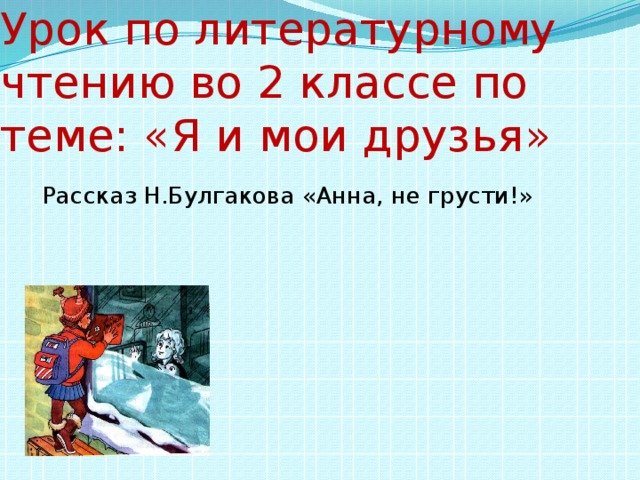 Урок по литературному чтению во 2 классе по теме: «Я и мои друзья»

Рассказ Н.Булгакова «Анна, не грусти!»